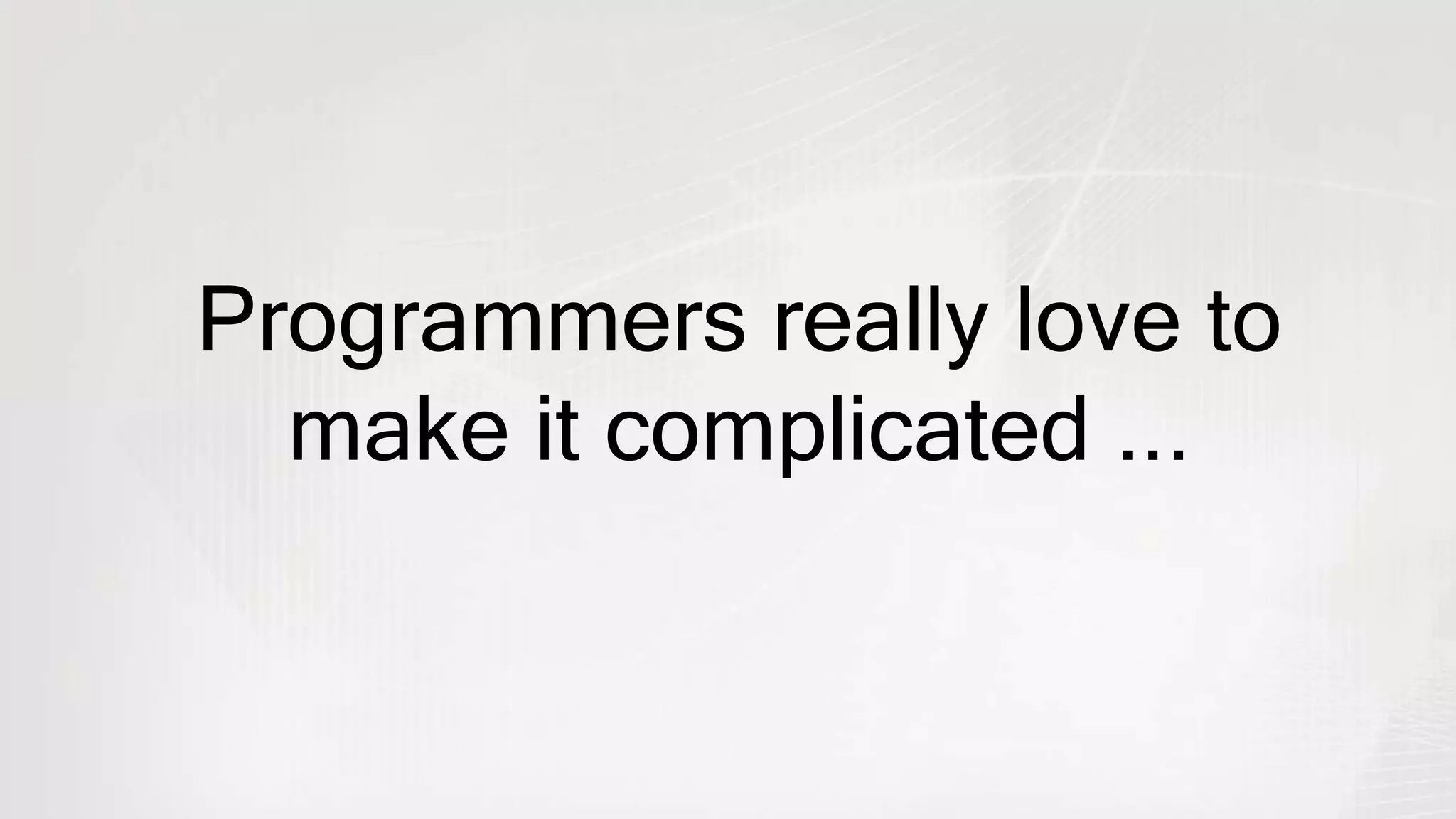 Programmers really love to make it complicated ...